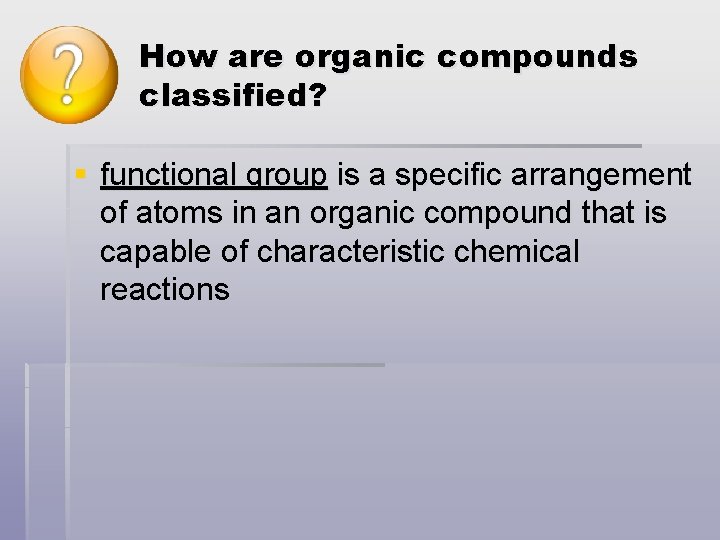 ?

How are organic compounds classified?

functional group is a specific arrangement of atoms in an organic compound that is capable of characteristic chemical reactions